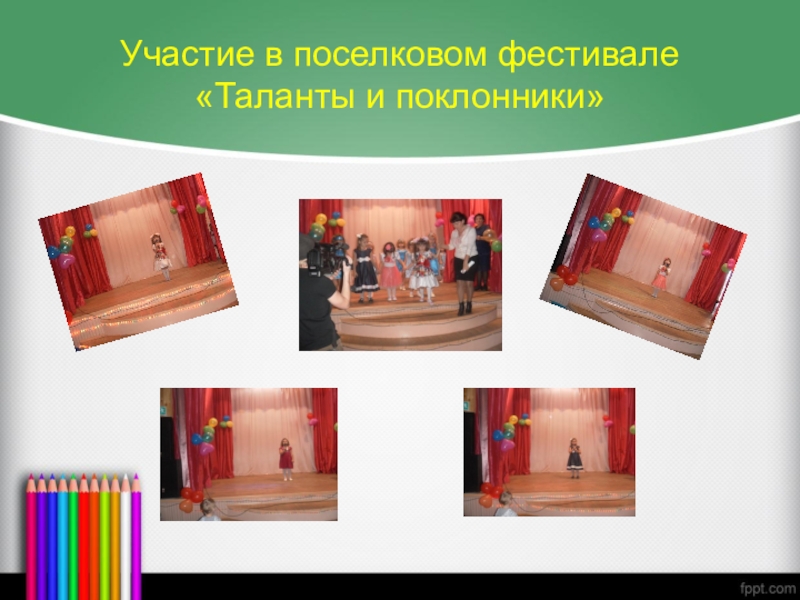 Участие в поселковом фестивале «Таланты и поклонники»

fppt.com